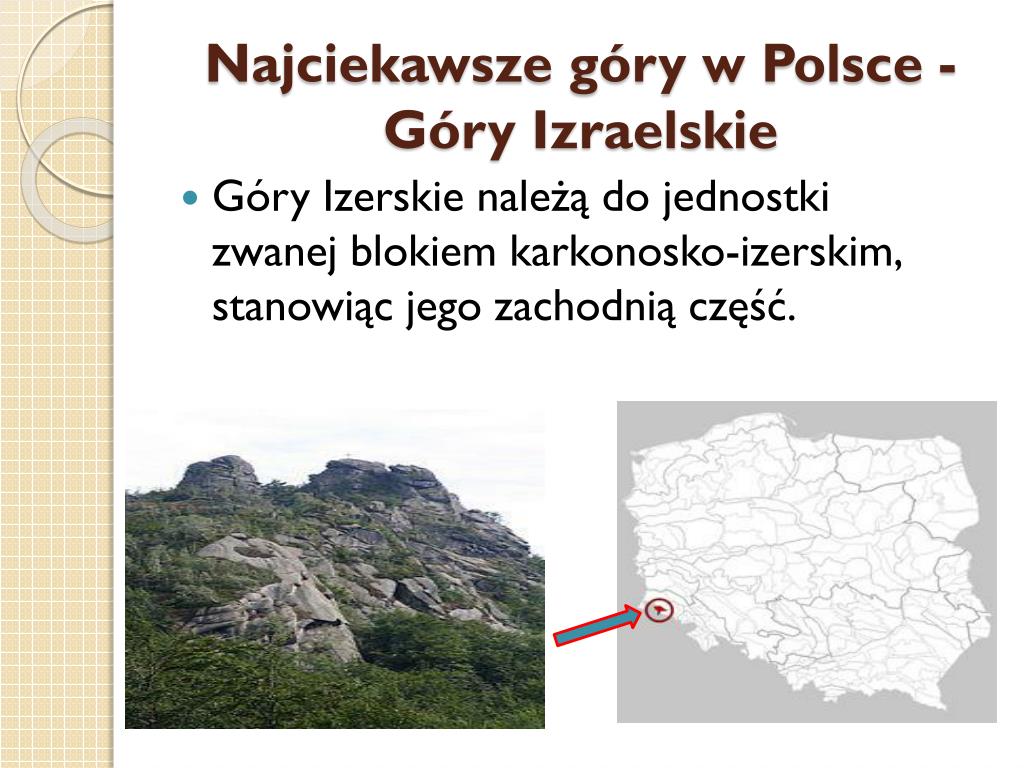 Najciekawsze góry w Polsce - Góry Izraelskie

Góry Izerskie należą do jednostki zwanej blokiem karkonosko-izerskim, stanowiąc jego zachodnią część.